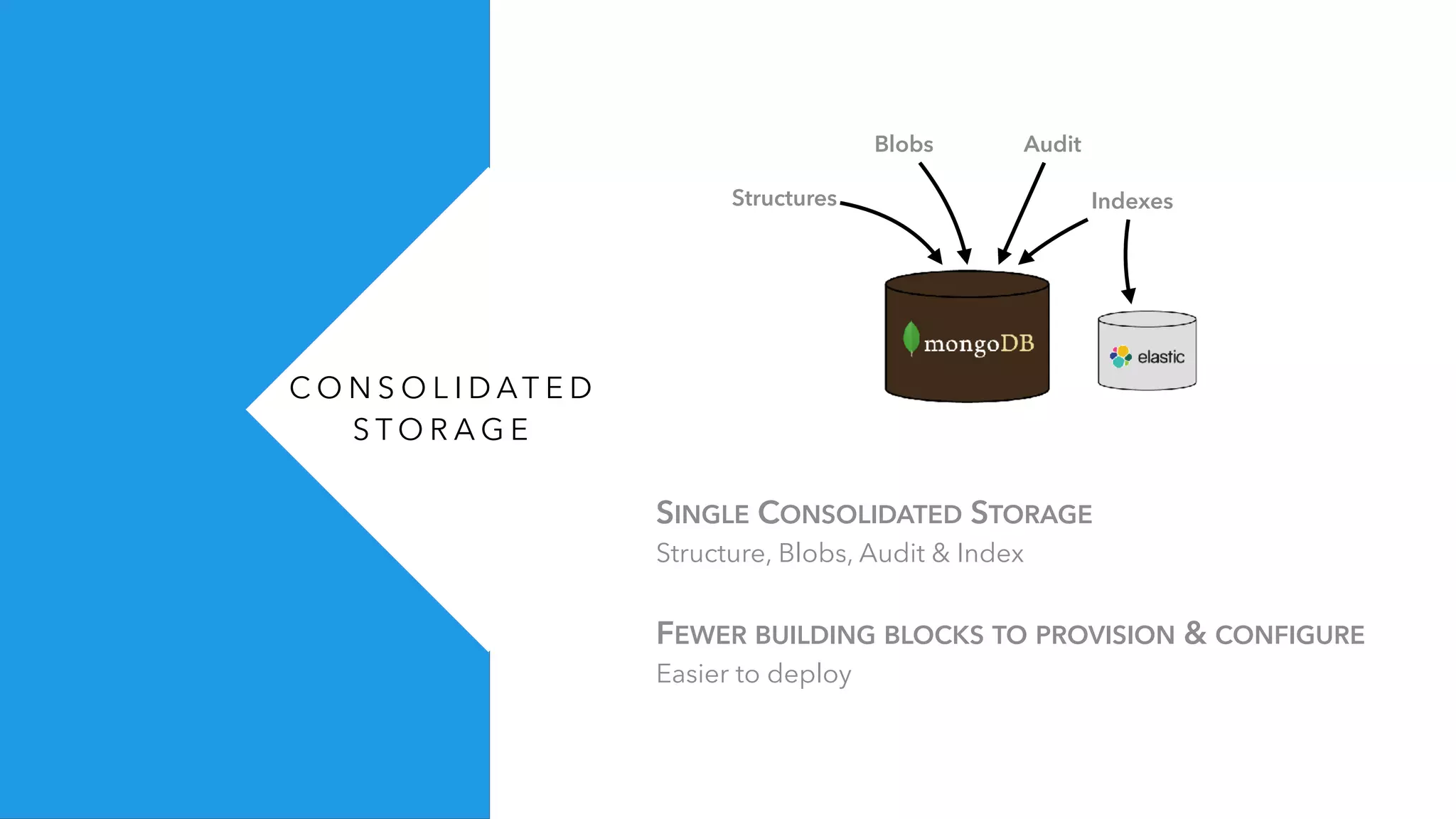 CONSOLIDATED STORAGE

Blobs
Audit
Structures
Indexes
mongoDB
elastic

SINGLE CONSOLIDATED STORAGE
Structure, Blobs, Audit & Index

FEWER BUILDING BLOCKS TO PROVISION & CONFIGURE
Easier to deploy